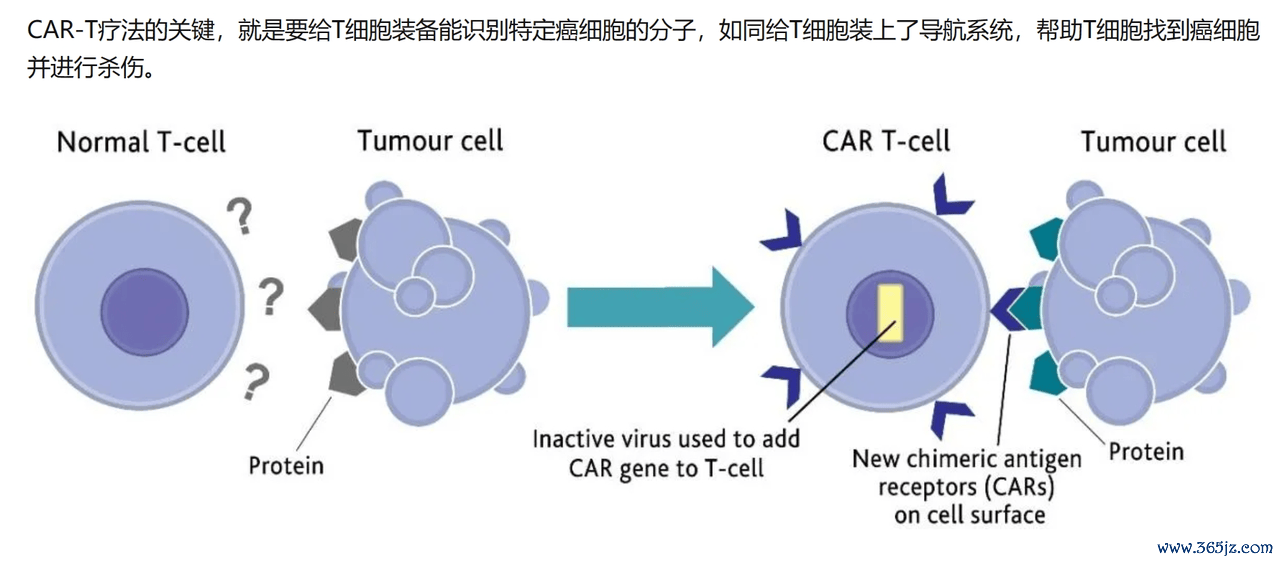 CAR-T疗法的关键，就是要给T细胞装备能识别特定癌细胞的分子，如同给T细胞装上了导航系统，帮助T细胞找到癌细胞并进行杀伤。

Normal T-cell

Tumour cell

?

?

?

Protein

CAR T-cell

Tumour cell

Inactive virus used to add CAR gene to T-cell

New chimeric antigen receptors (CARs) on cell surface

Protein

www.365jz.com